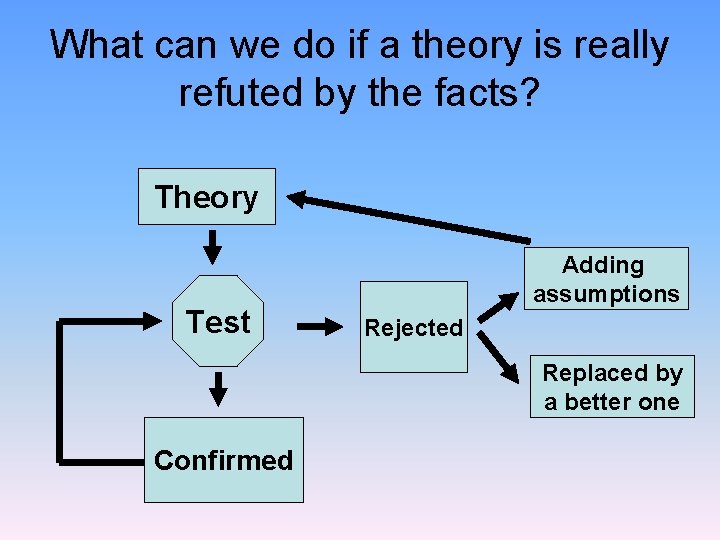 What can we do if a theory is really refuted by the facts?

Theory

Test

Confirmed

Rejected

Adding assumptions

Replaced by a better one